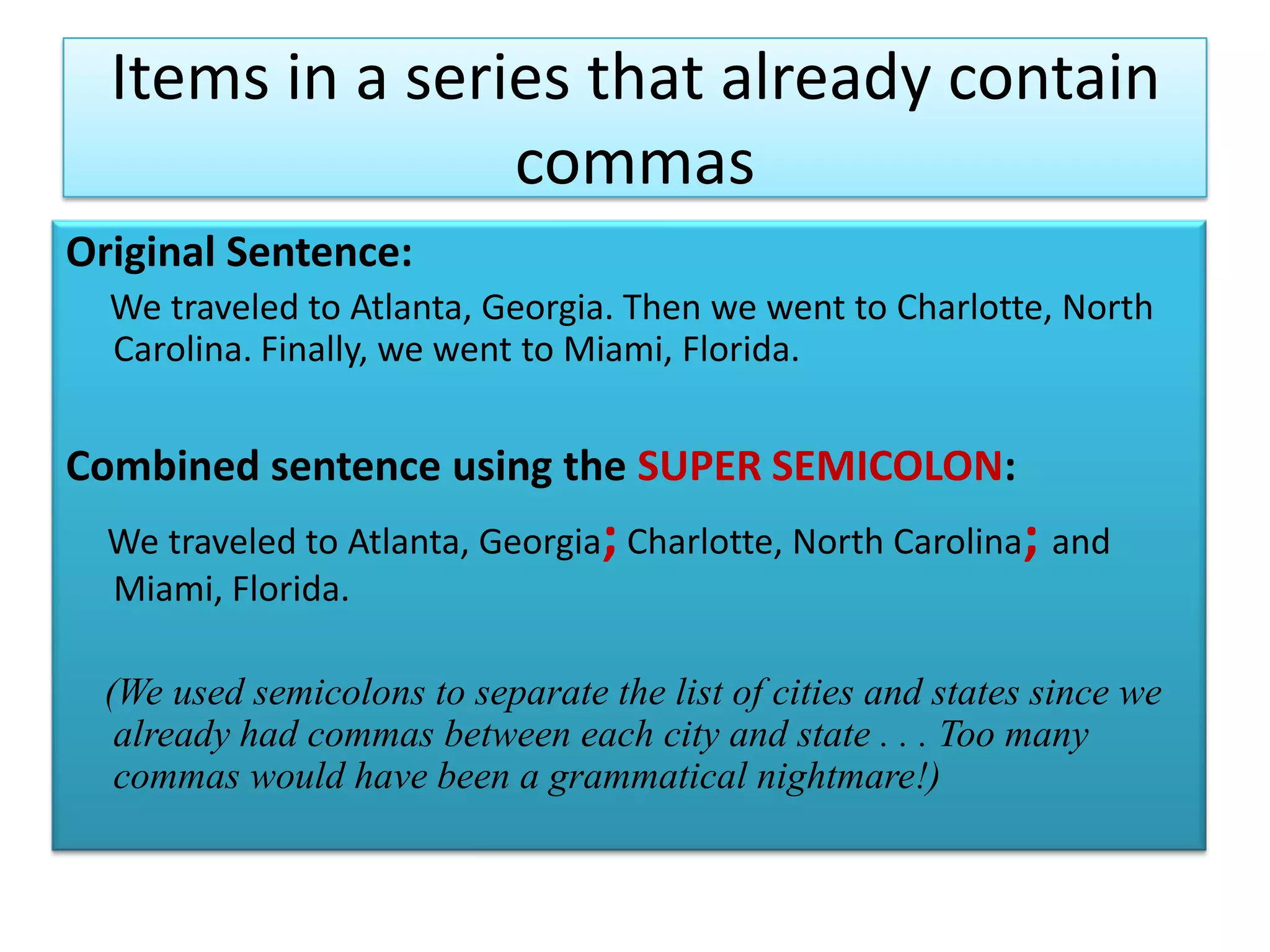 Items in a series that already contain commas

Original Sentence:

We traveled to Atlanta, Georgia. Then we went to Charlotte, North Carolina. Finally, we went to Miami, Florida.

Combined sentence using the SUPER SEMICOLON:

We traveled to Atlanta, Georgia; Charlotte, North Carolina; and Miami, Florida.

(We used semicolons to separate the list of cities and states since we already had commas between each city and state . . . Too many commas would have been a grammatical nightmare!)